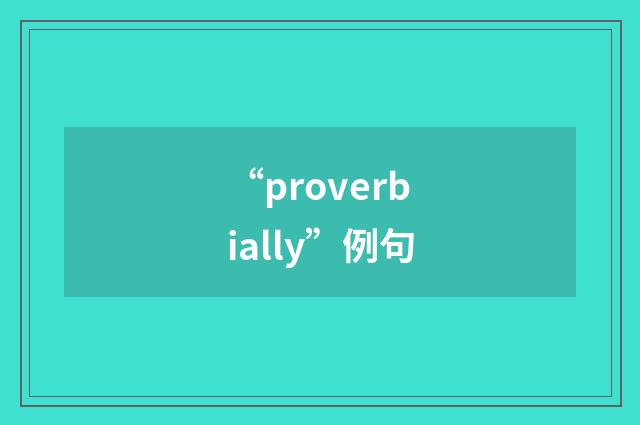 “proverbially”例句